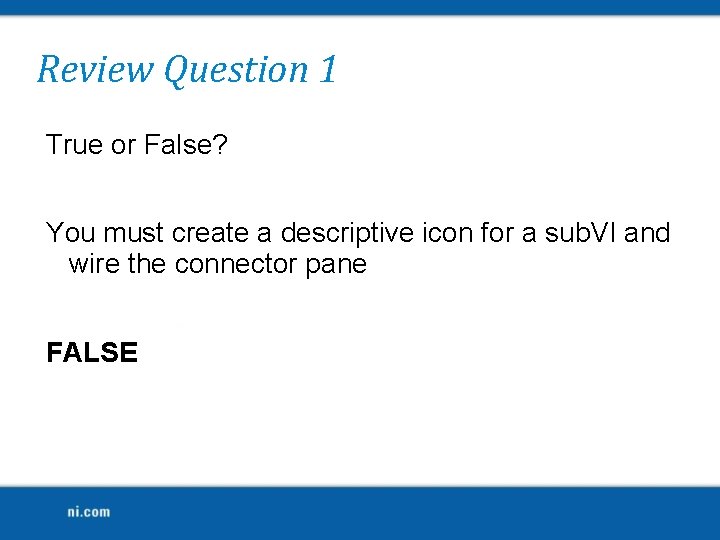 Review Question 1

True or False?

You must create a descriptive icon for a subVI and wire the connector pane

FALSE

ni.com